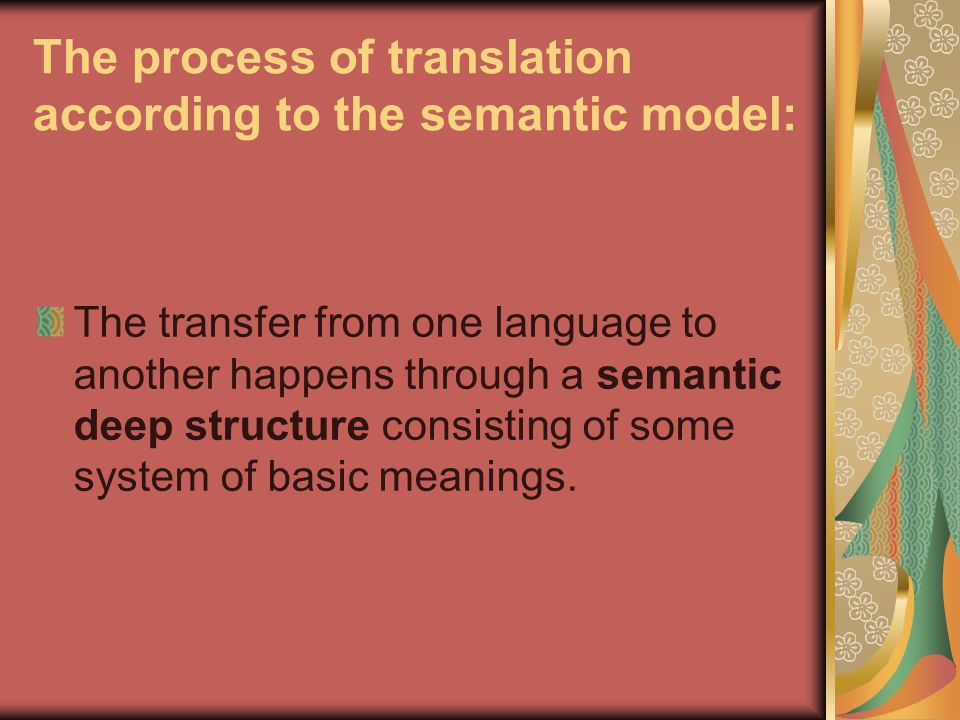 The process of translation according to the semantic model:

The transfer from one language to another happens through a semantic deep structure consisting of some system of basic meanings.